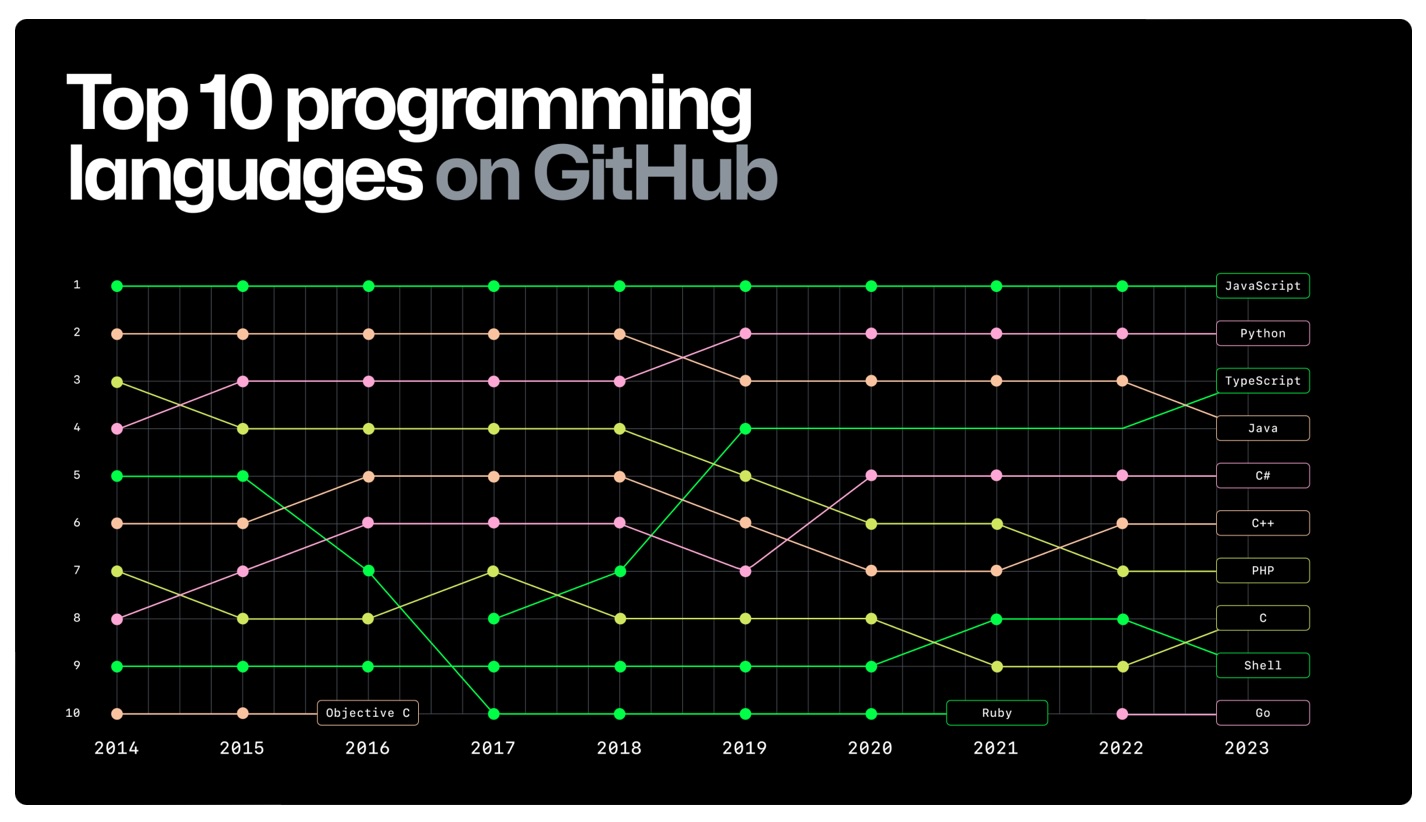 Top 10 programming languages on GitHub

1
2
3
4
5
6
7
8
9
10

JavaScript
Python
TypeScript
Java
C#
C++
PHP
C
Shell
Go

Objective C
Ruby

2014
2015
2016
2017
2018
2019
2020
2021
2022
2023